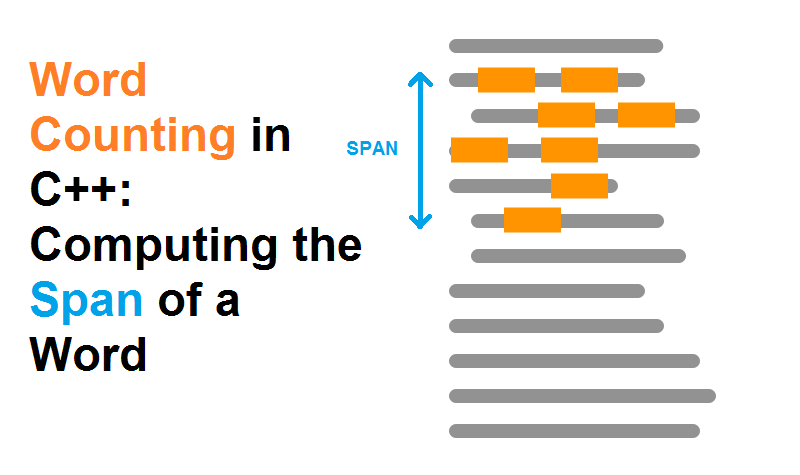 Word Counting in C++: Computing the Span of a Word

SPAN